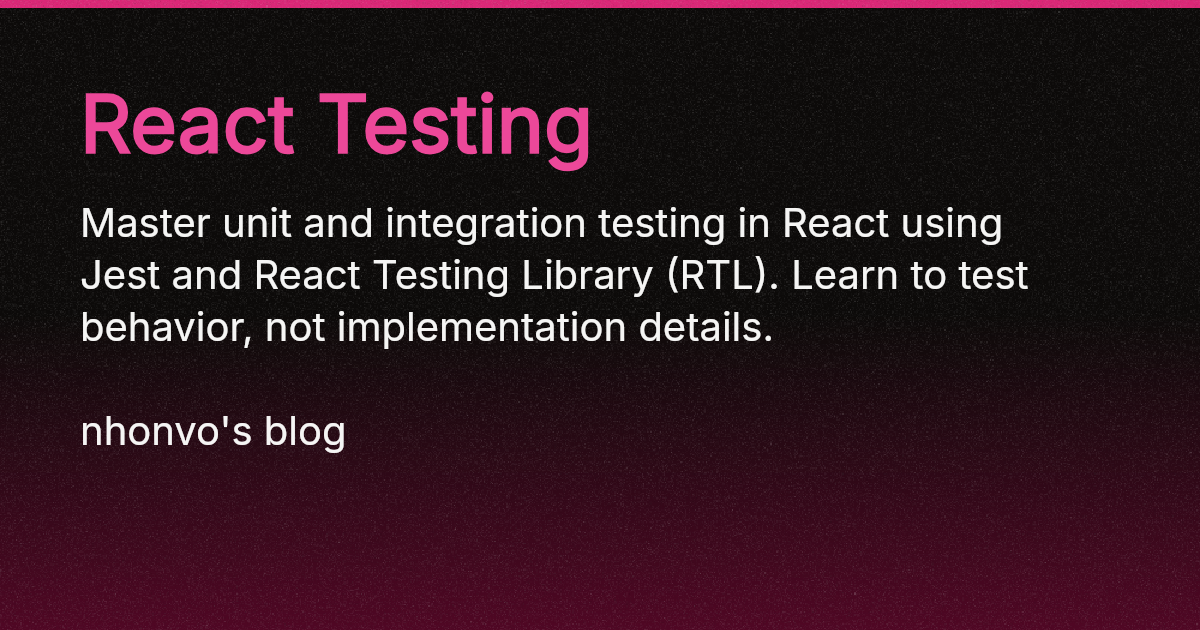 React Testing

Master unit and integration testing in React using Jest and React Testing Library (RTL). Learn to test behavior, not implementation details.

nhonvo's blog